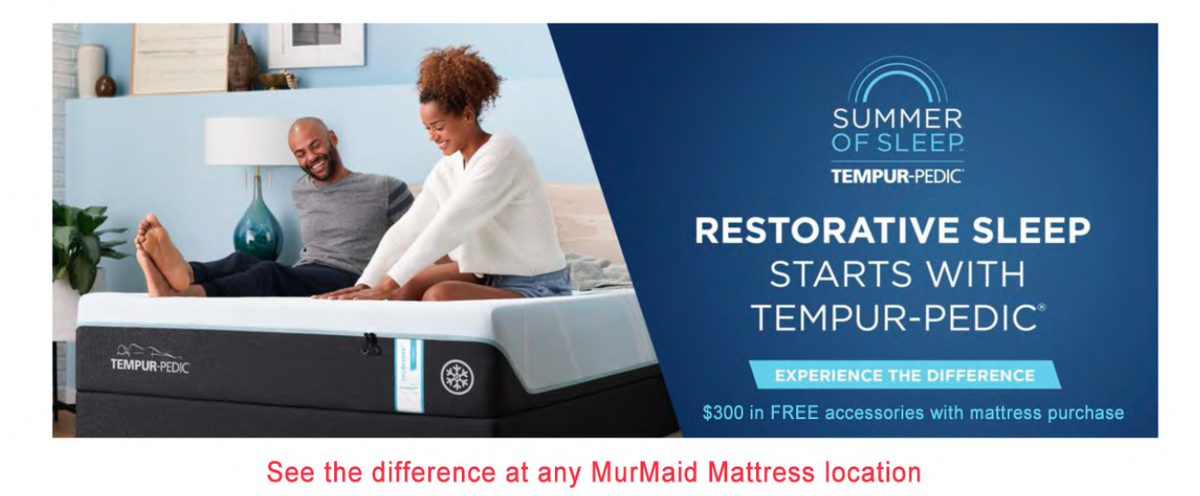 TEMPUR-PEDIC

SUMMER OF SLEEP

TEMPUR-PEDIC

RESTORATIVE SLEEP STARTS WITH TEMPUR-PEDIC®

EXPERIENCE THE DIFFERENCE

$300 in FREE accessories with mattress purchase

See the difference at any MurMaid Mattress location